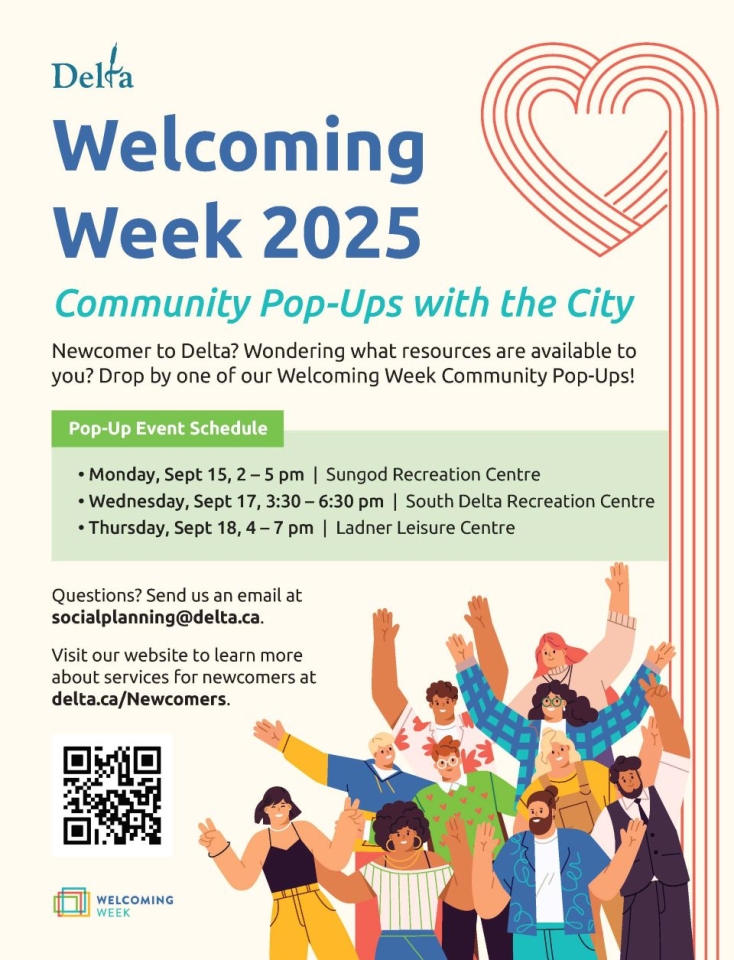 Delta

Welcoming Week 2025

Community Pop-Ups with the City

Newcomer to Delta? Wondering what resources are available to you? Drop by one of our Welcoming Week Community Pop-Ups!

Pop-Up Event Schedule

• Monday, Sept 15, 2 – 5 pm | Sungod Recreation Centre
• Wednesday, Sept 17, 3:30 – 6:30 pm | South Delta Recreation Centre
• Thursday, Sept 18, 4 – 7 pm | Ladner Leisure Centre

Questions? Send us an email at socialplanning@delta.ca.

Visit our website to learn more about services for newcomers at delta.ca/Newcomers.

WELCOMING WEEK